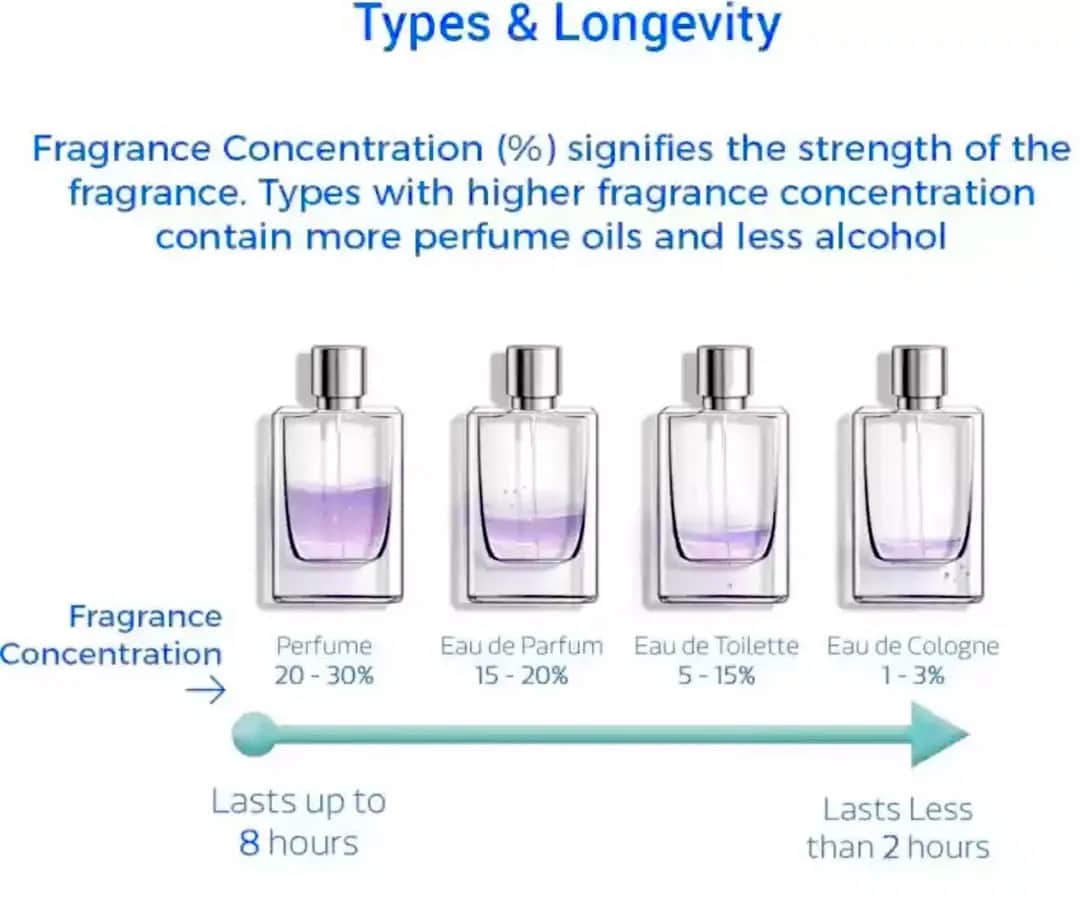 Types & Longevity

Fragrance Concentration (%) signifies the strength of the fragrance. Types with higher fragrance concentration contain more perfume oils and less alcohol

Fragrance Concentration →

Perfume
20 - 30%

Eau de Parfum
15 - 20%

Eau de Toilette
5 - 15%

Eau de Cologne
1 - 3%

Lasts up to 8 hours

Lasts Less than 2 hours